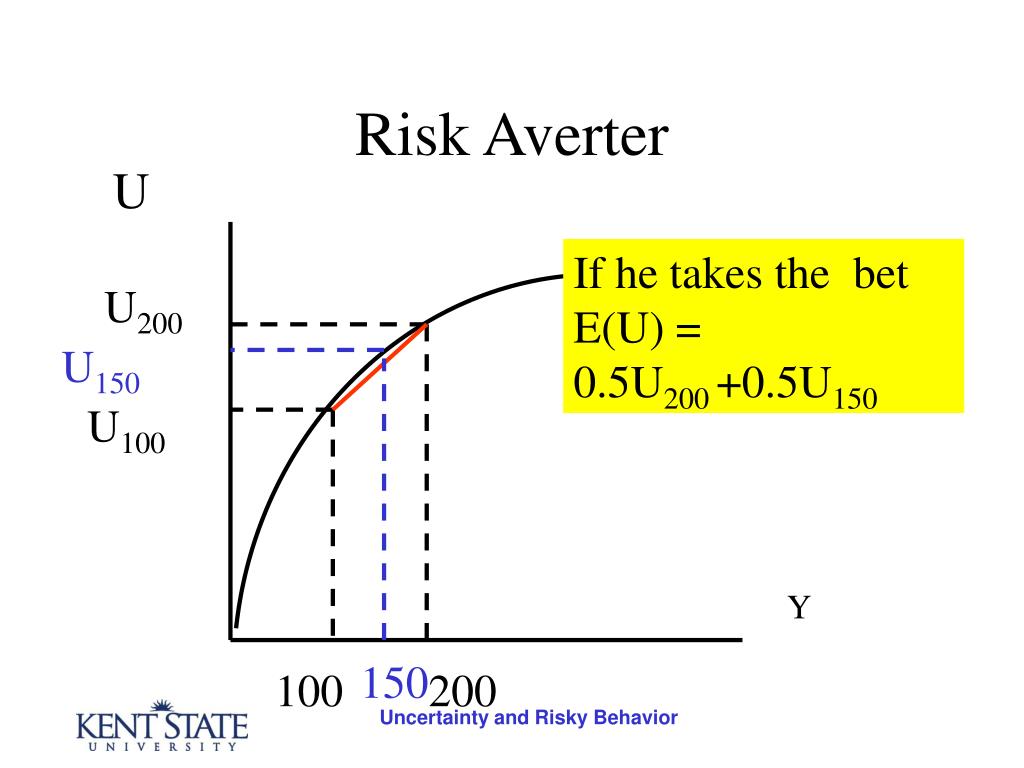 Risk Averter

U

$U_{200}$

$U_{150}$

$U_{100}$

If he takes the bet
E(U) =
$0.5U_{200} + 0.5U_{150}$

Y

100 150 200

KENT STATE
UNIVERSITY

Uncertainty and Risky Behavior